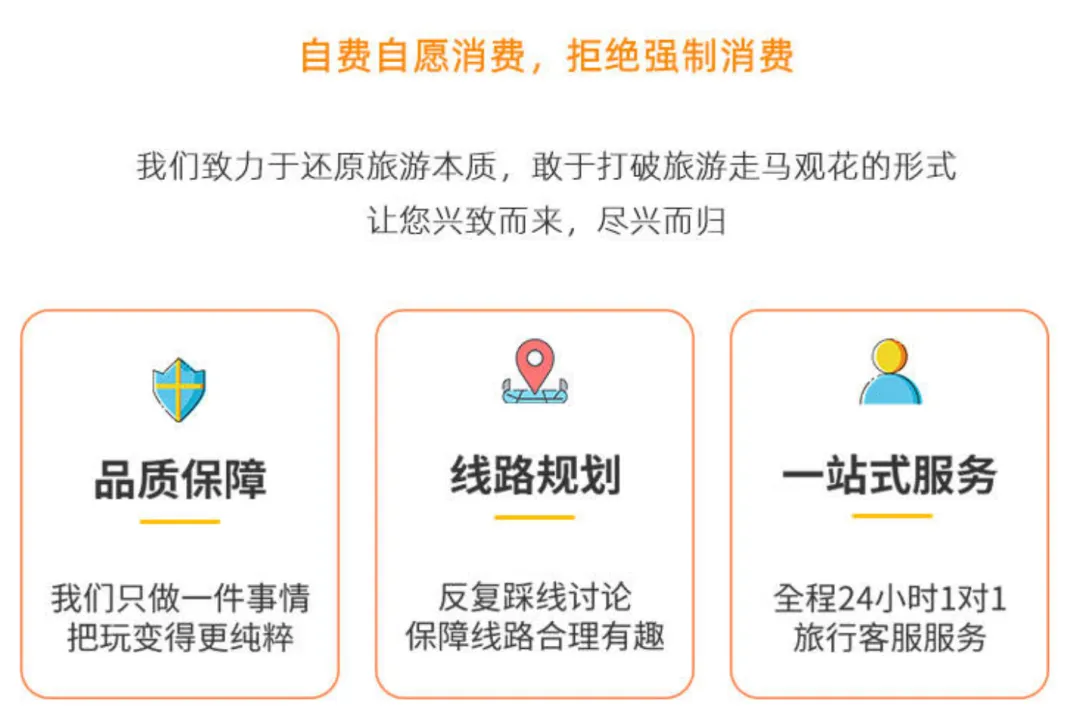 自费自愿消费，拒绝强制消费

我们致力于还原旅游本质，敢于打破旅游走马观花的形式
让您兴致而来，尽兴而归

品质保障

我们只做一件事情
把玩变得更纯粹

线路规划

反复踩线讨论
保障线路合理有趣

一站式服务

全程24小时1对1
旅行客服服务